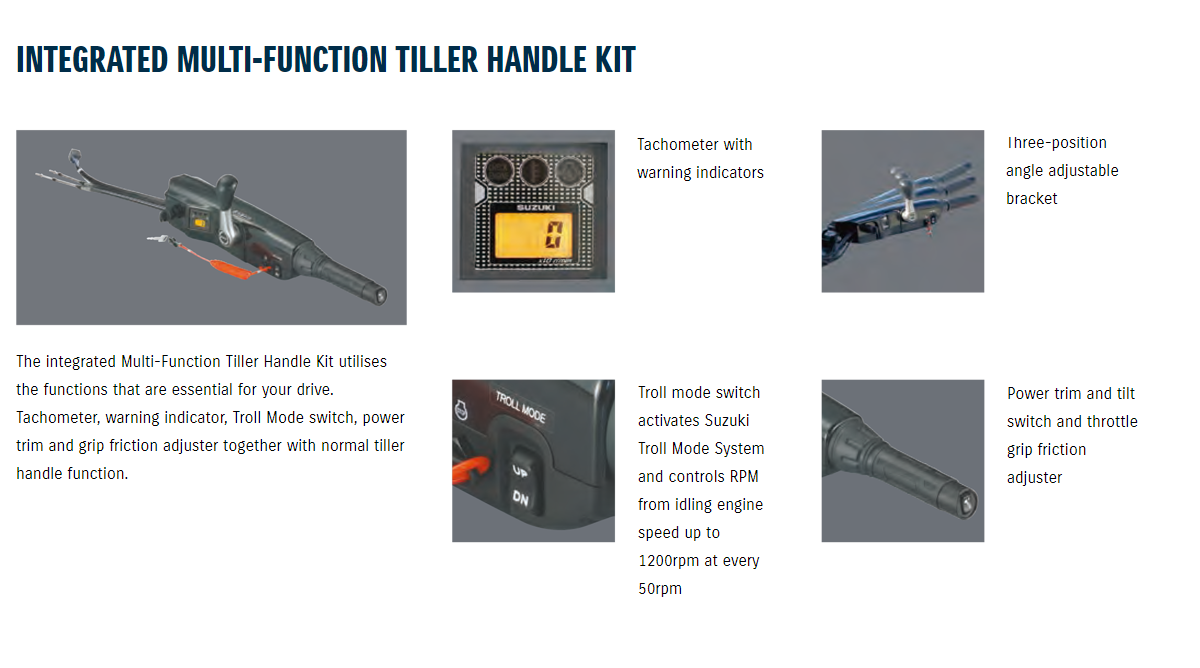 INTEGRATED MULTI-FUNCTION TILLER HANDLE KIT

The integrated Multi-Function Tiller Handle Kit utilises the functions that are essential for your drive. Tachometer, warning indicator, Troll Mode switch, power trim and grip friction adjuster together with normal tiller handle function.

SUZUKI

0

Tachometer with warning indicators

Three-position angle adjustable bracket

TROLL MODE

UP

DN

Troll mode switch activates Suzuki Troll Mode System and controls RPM from idling engine speed up to 1200rpm at every 50rpm

Power trim and tilt switch and throttle grip friction adjuster